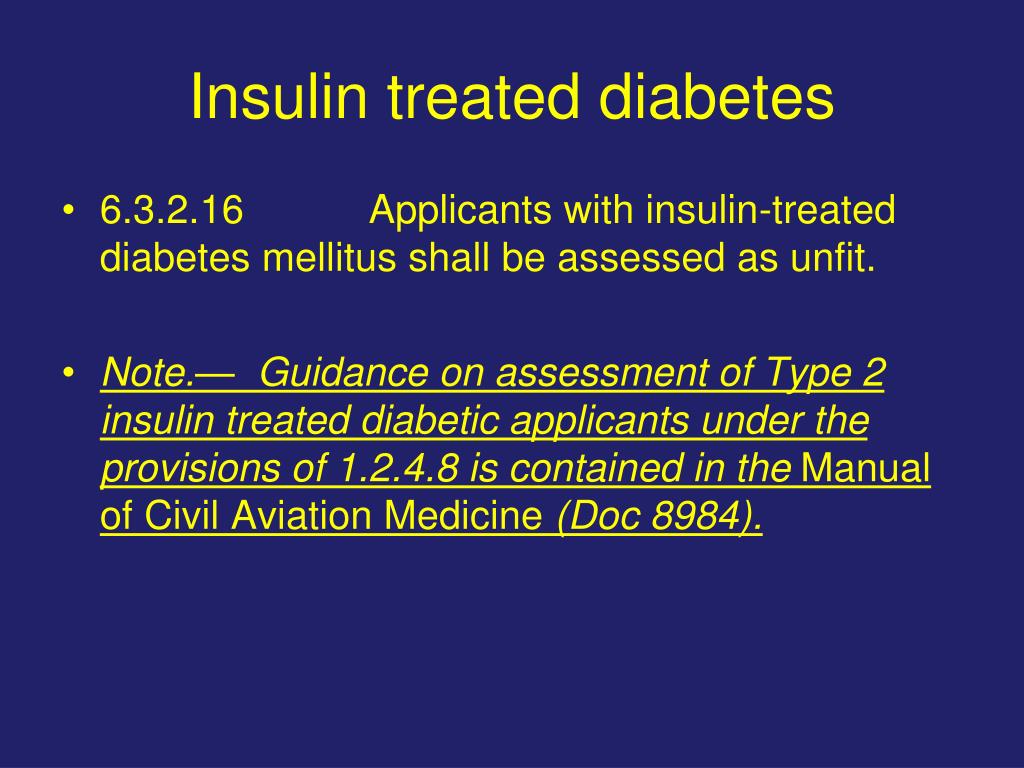 Insulin treated diabetes

• 6.3.2.16 Applicants with insulin-treated diabetes mellitus shall be assessed as unfit.

• Note.— Guidance on assessment of Type 2 insulin treated diabetic applicants under the provisions of 1.2.4.8 is contained in the Manual of Civil Aviation Medicine (Doc 8984).